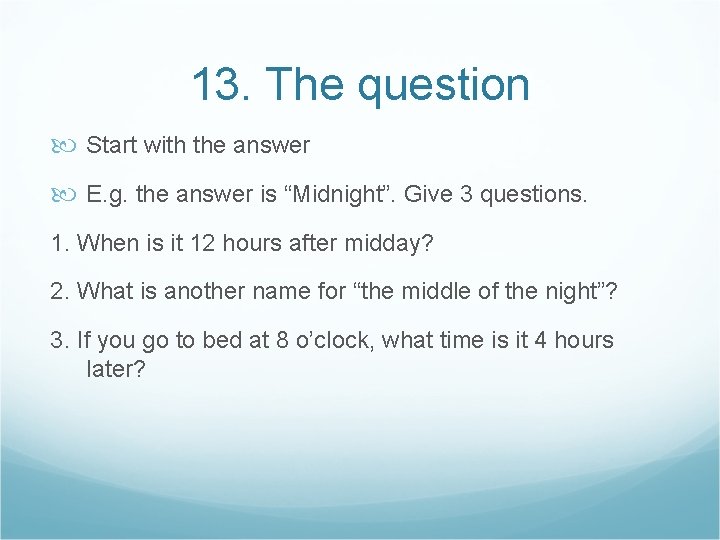 13. The question

Start with the answer

E.g. the answer is “Midnight”. Give 3 questions.

1. When is it 12 hours after midday?

2. What is another name for “the middle of the night”?

3. If you go to bed at 8 o’clock, what time is it 4 hours later?